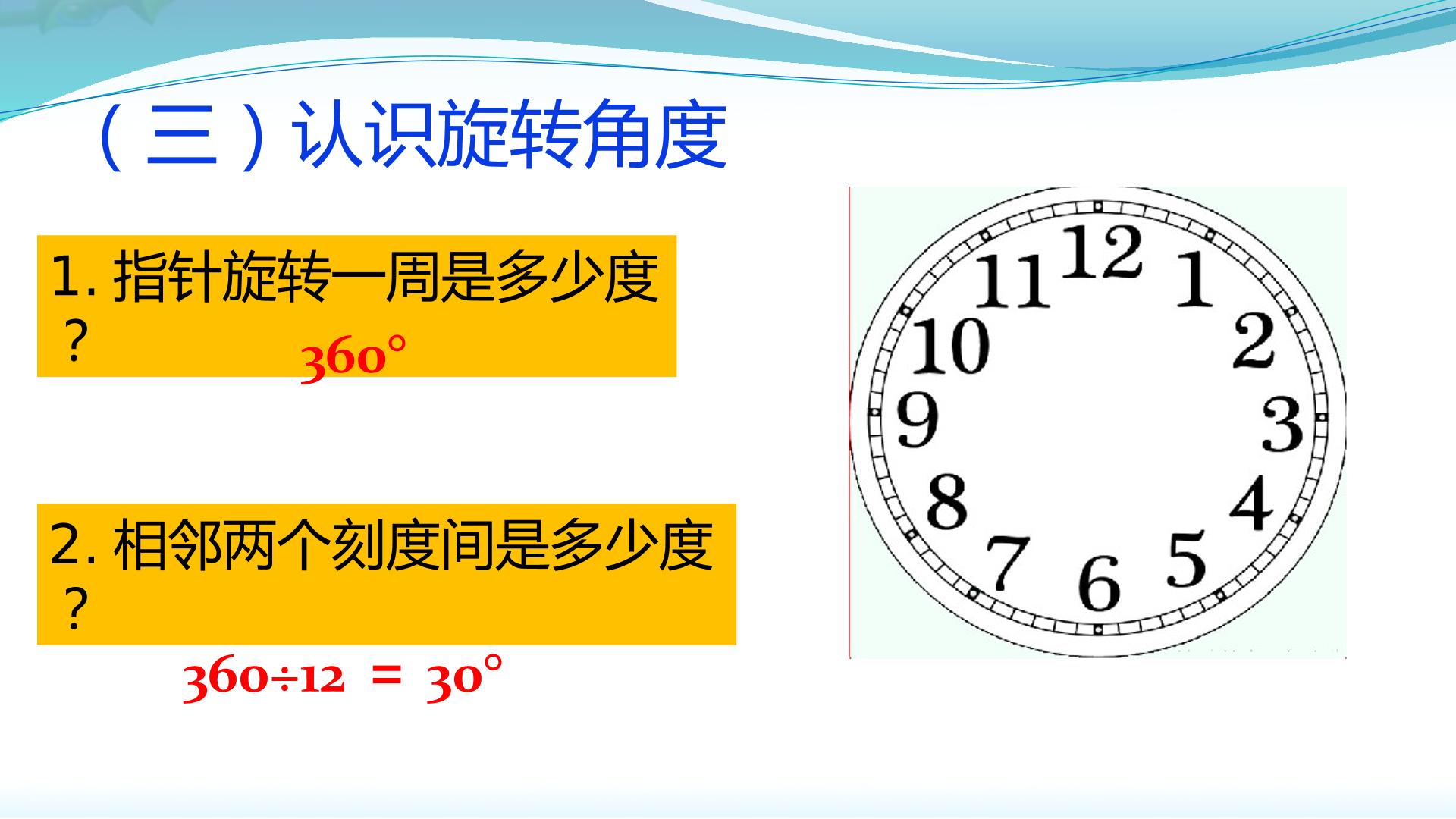 （三）认识旋转角度

1. 指针旋转一周是多少度？

$360°$

2. 相邻两个刻度间是多少度？

$360÷12 = 30°$

12
1
2
3
4
5
6
7
8
9
10
11